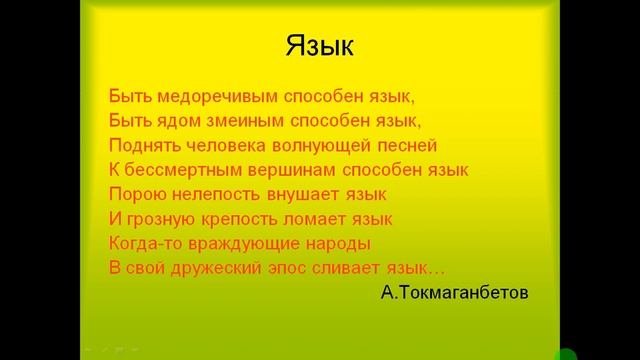 Язык

Быть медоречивым способен язык,
Быть ядом змеиным способен язык,
Поднять человека волнующей песней
К бессмертным вершинам способен язык
Порою нелепость внушает язык
И грозную крепость ломает язык
Когда-то враждующие народы
В свой дружеский эпос сливает язык…

А.Токмаганбетов